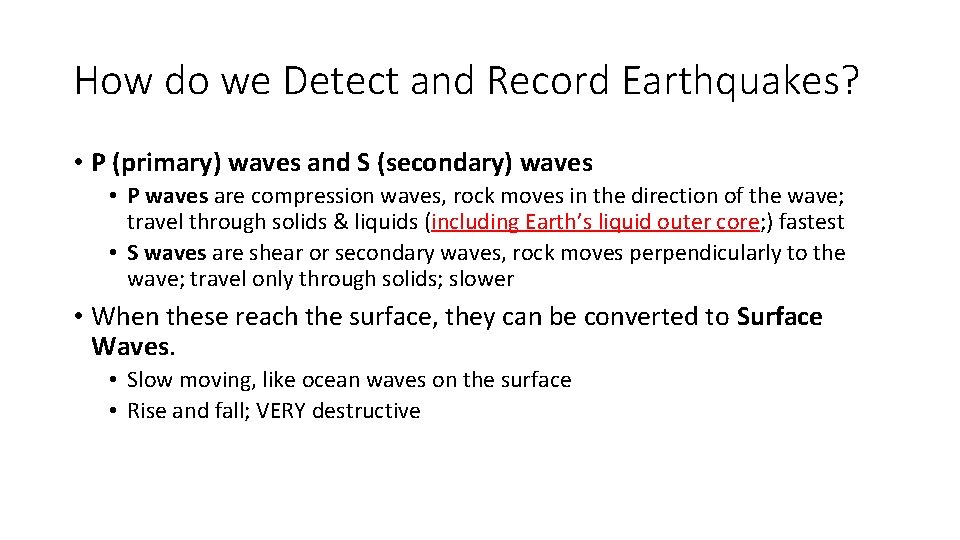 How do we Detect and Record Earthquakes?

• P (primary) waves and S (secondary) waves
  • P waves are compression waves, rock moves in the direction of the wave; travel through solids & liquids (including Earth's liquid outer core;) fastest
  • S waves are shear or secondary waves, rock moves perpendicularly to the wave; travel only through solids; slower

• When these reach the surface, they can be converted to Surface Waves.
  • Slow moving, like ocean waves on the surface
  • Rise and fall; VERY destructive